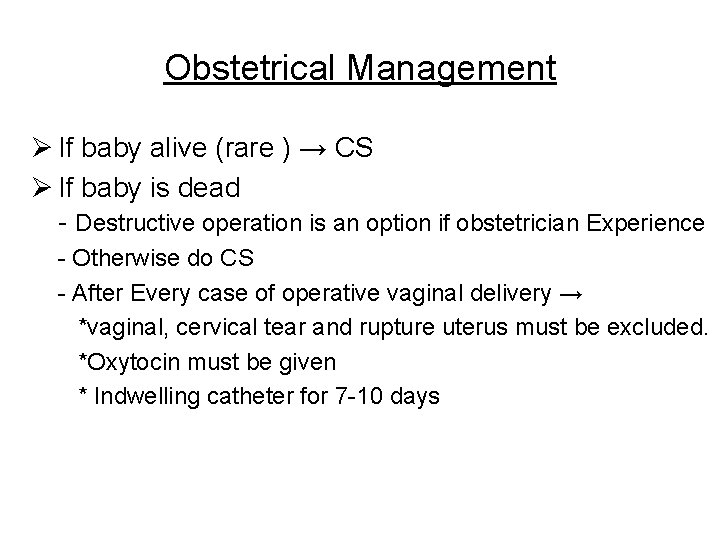 Obstetrical Management

➢ If baby alive (rare ) → CS
➢ If baby is dead
- Destructive operation is an option if obstetrician Experience
- Otherwise do CS
- After Every case of operative vaginal delivery →
*vaginal, cervical tear and rupture uterus must be excluded.
*Oxytocin must be given
* Indwelling catheter for 7-10 days